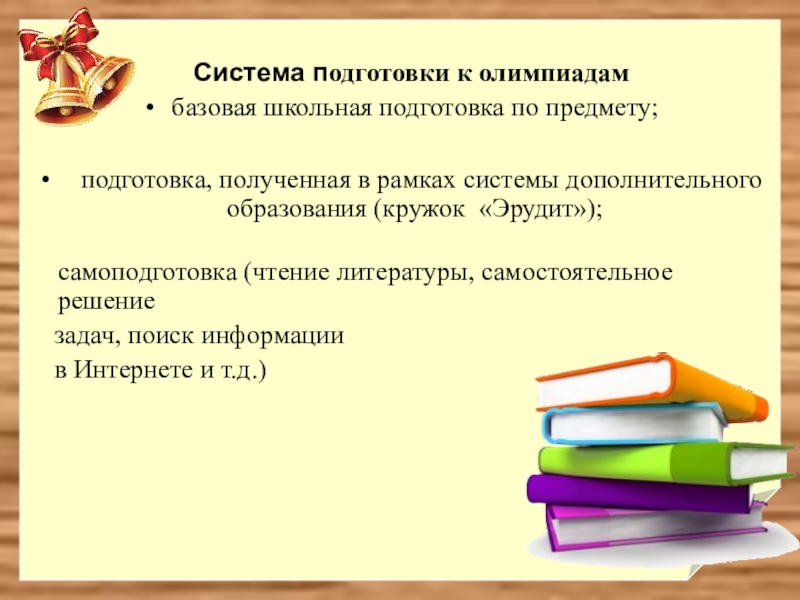 Система подготовки к олимпиадам

• базовая школьная подготовка по предмету;

• подготовка, полученная в рамках системы дополнительного образования (кружок «Эрудит»);

самоподготовка (чтение литературы, самостоятельное решение задач, поиск информации в Интернете и т.д.)